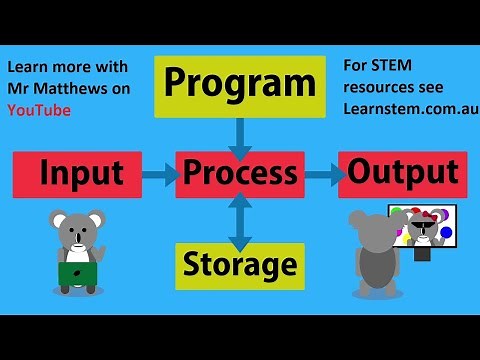 Learn more with Mr Matthews on YouTube

Program

For STEM resources see Learnstem.com.au

Input

Process

Output

Storage